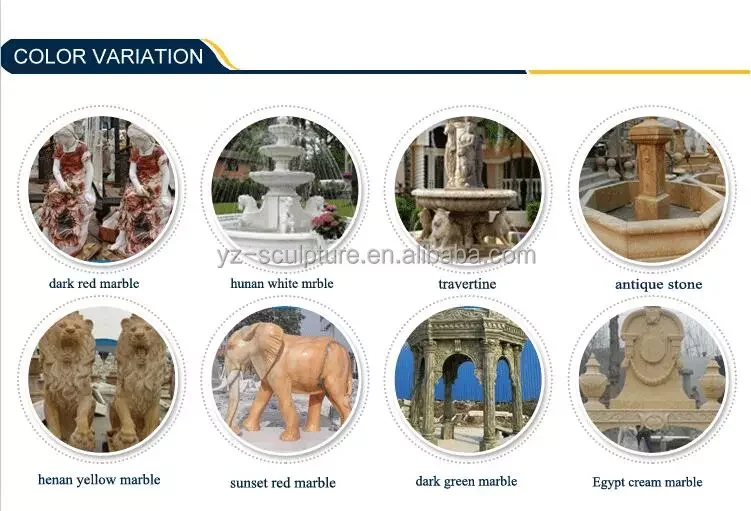 COLOR VARIATION

yz-sculpture.en.alibaba.com

dark red marble

hunan white mrble

travertine

antique stone

henan yellow marble

sunset red marble

dark green marble

Egypt cream marble